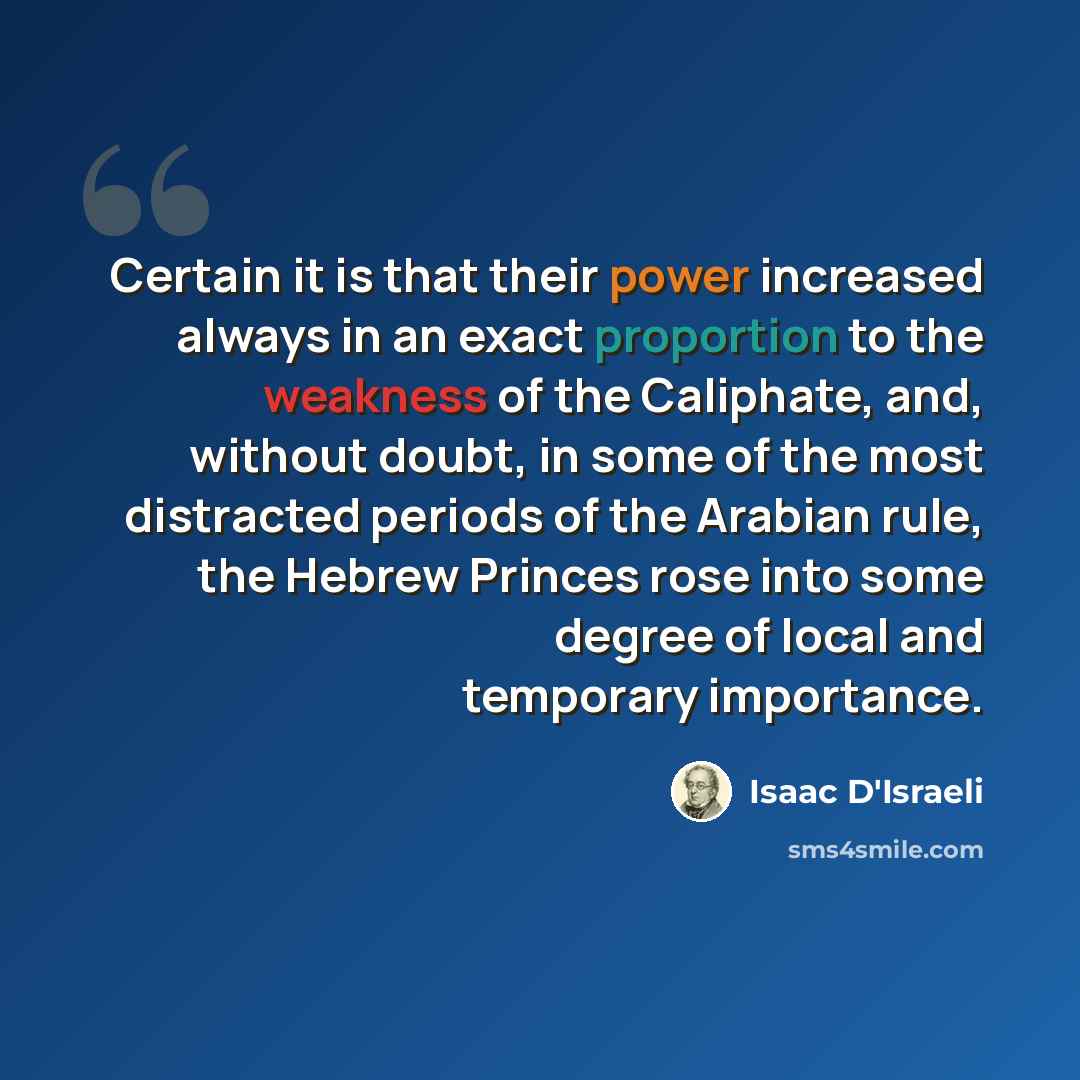 Certain it is that their power increased always in an exact proportion to the weakness of the Caliphate, and, without doubt, in some of the most distracted periods of the Arabian rule, the Hebrew Princes rose into some degree of local and temporary importance.

Isaac D'Israeli

sms4smile.com